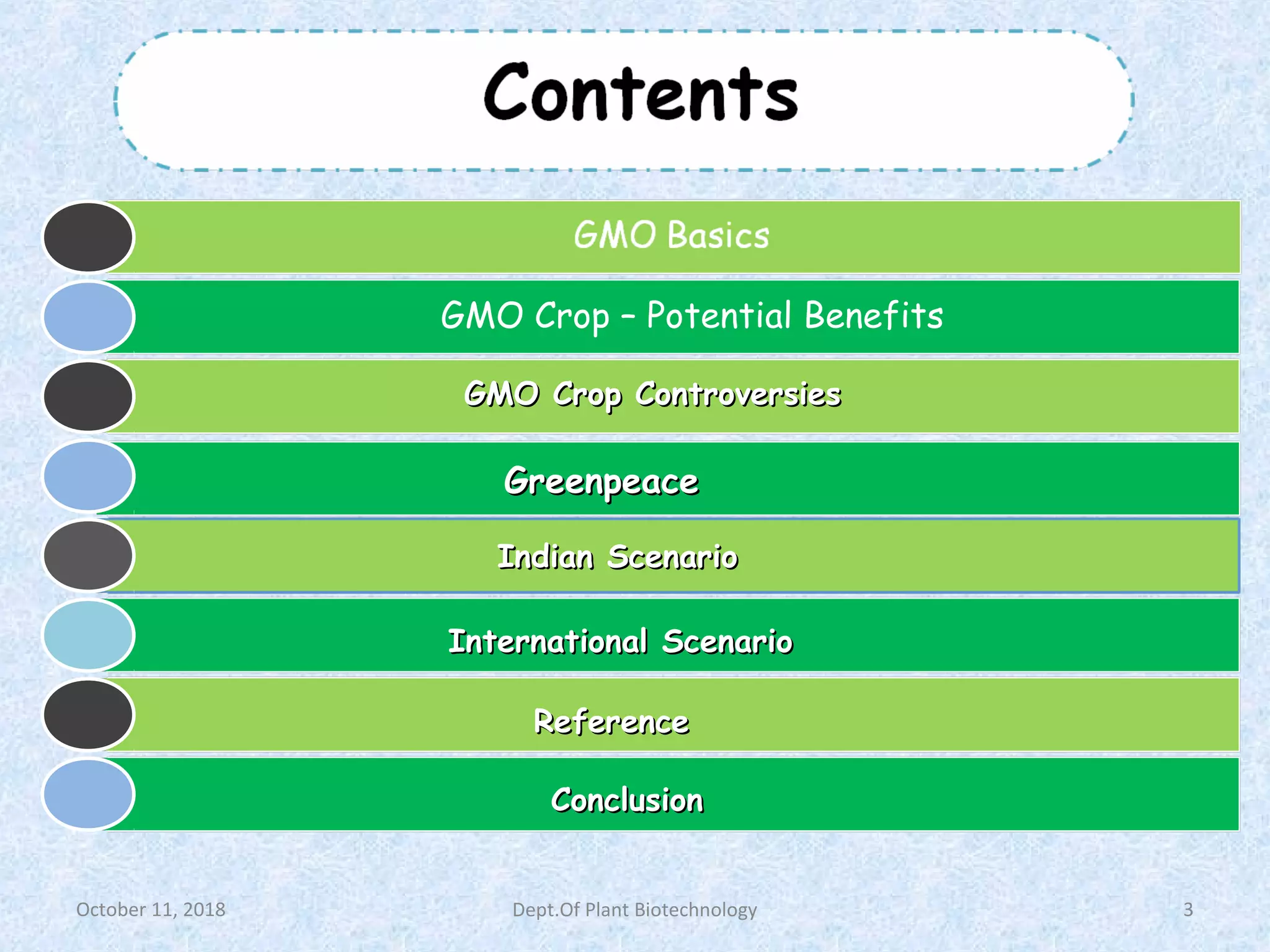 Contents

GMO Basics

GMO Crop – Potential Benefits

GMO Crop Controversies

Greenpeace

Indian Scenario

International Scenario

Reference

Conclusion

October 11, 2018

Dept.Of Plant Biotechnology

3